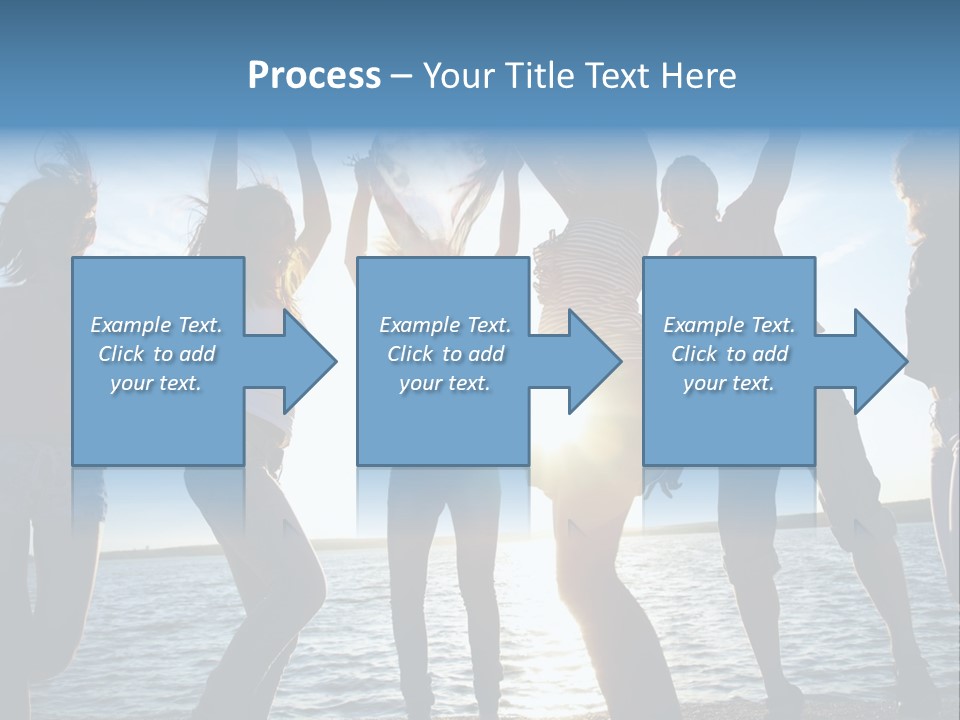 Process – Your Title Text Here

Example Text. Click to add your text.

Example Text. Click to add your text.

Example Text. Click to add your text.